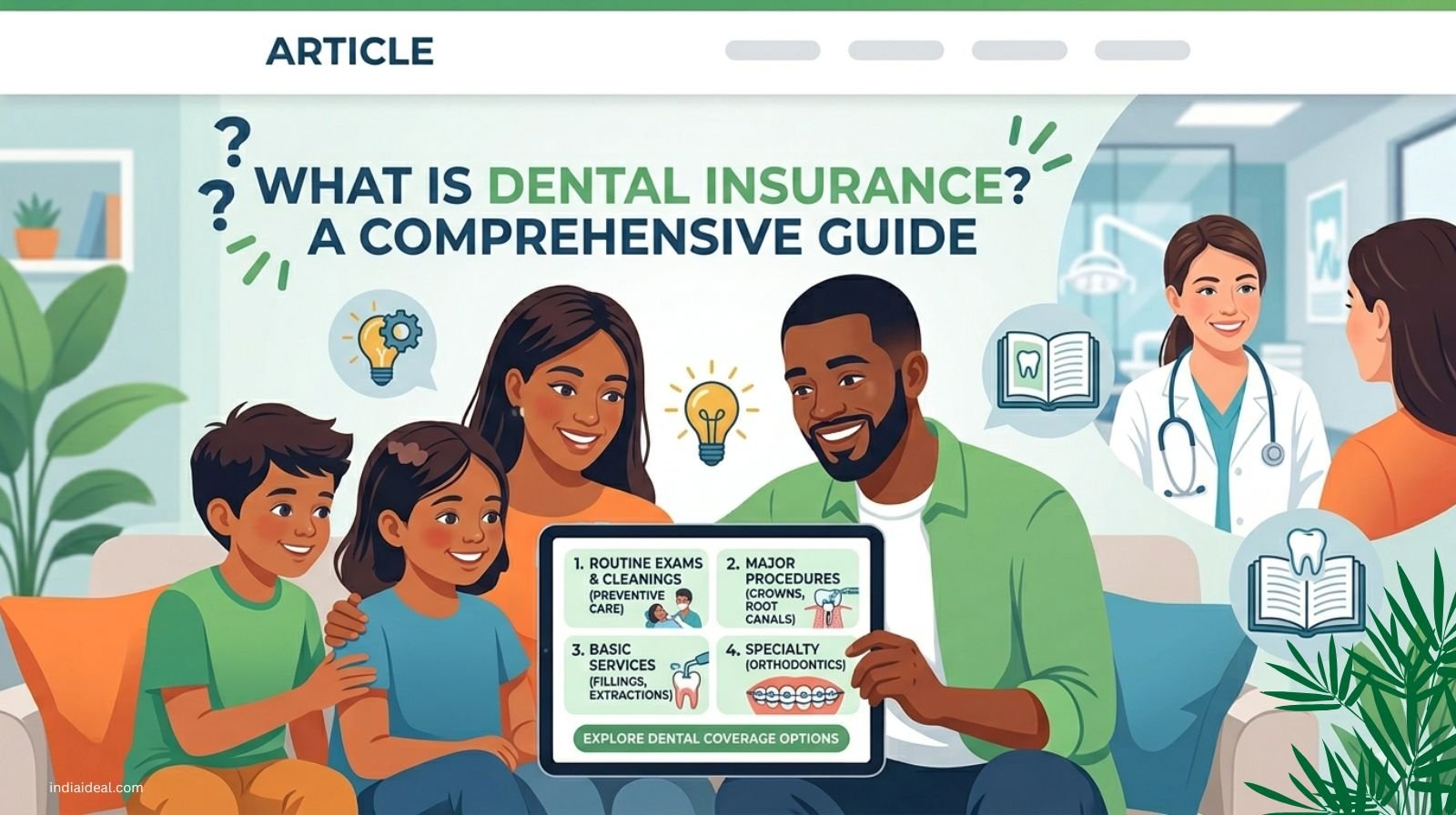 ARTICLE

WHAT IS DENTAL INSURANCE? A COMPREHENSIVE GUIDE

1. ROUTINE EXAMS & CLEANINGS (PREVENTIVE CARE)

2. MAJOR PROCEDURES (CROWNS, ROOT CANALS)

3. BASIC SERVICES (FILLINGS, EXTRACTIONS)

4. SPECIALTY (ORTHODONTICS)

EXPLORE DENTAL COVERAGE OPTIONS

indiaideal.com